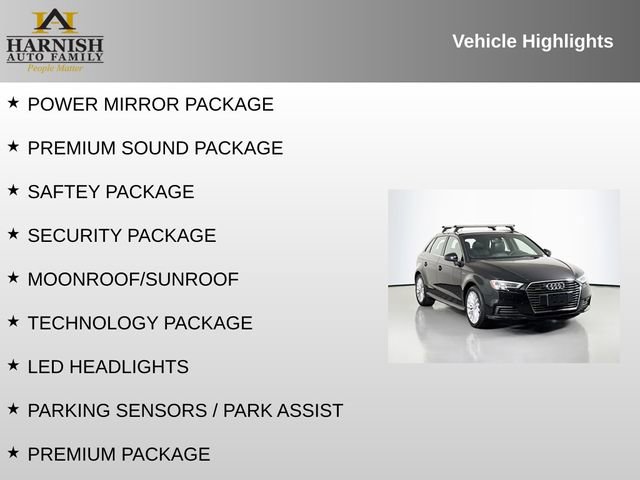 HARNISH
AUTO FAMILY
People Matter

Vehicle Highlights

★ POWER MIRROR PACKAGE

★ PREMIUM SOUND PACKAGE

★ SAFTEY PACKAGE

★ SECURITY PACKAGE

★ MOONROOF/SUNROOF

★ TECHNOLOGY PACKAGE

★ LED HEADLIGHTS

★ PARKING SENSORS / PARK ASSIST

★ PREMIUM PACKAGE